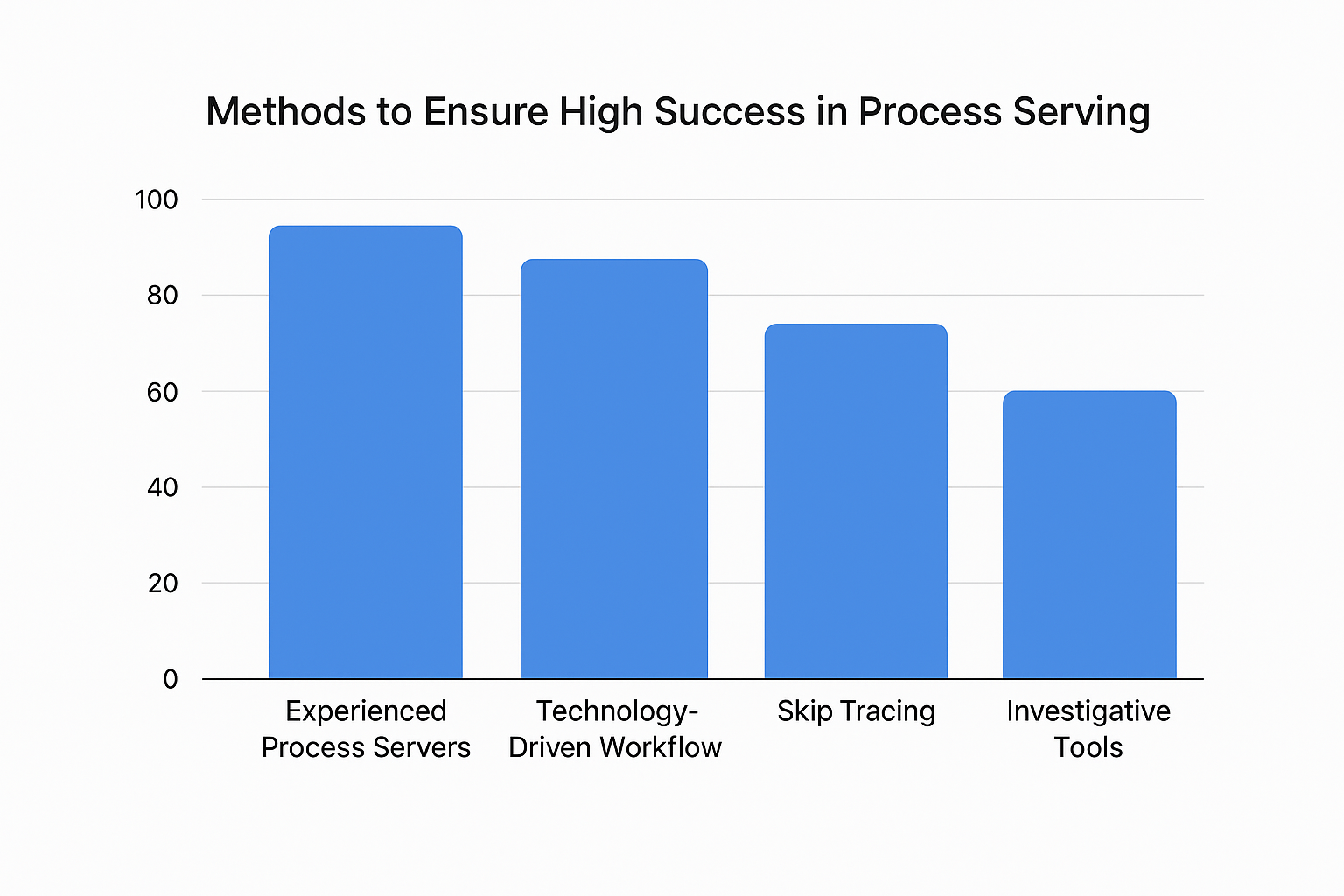 Methods to Ensure High Success in Process Serving

100
80
60
40
20
0

Experienced Process Servers
Technology-Driven Workflow
Skip Tracing
Investigative Tools